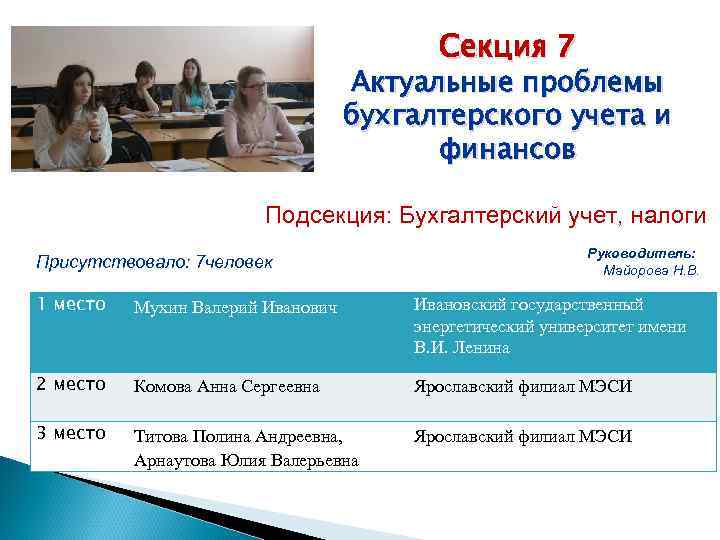 Секция 7
Актуальные проблемы бухгалтерского учета и финансов

Подсекция: Бухгалтерский учет, налоги

Присутствовало: 7человек

Руководитель:
Майорова Н.В.

| 1 место | Мухин Валерий Иванович | Ивановский государственный энергетический университет имени В.И. Ленина |
|---|---|---|
| 2 место | Комова Анна Сергеевна | Ярославский филиал МЭСИ |
| 3 место | Титова Полина Андреевна, Арнаутова Юлия Валерьевна | Ярославский филиал МЭСИ |